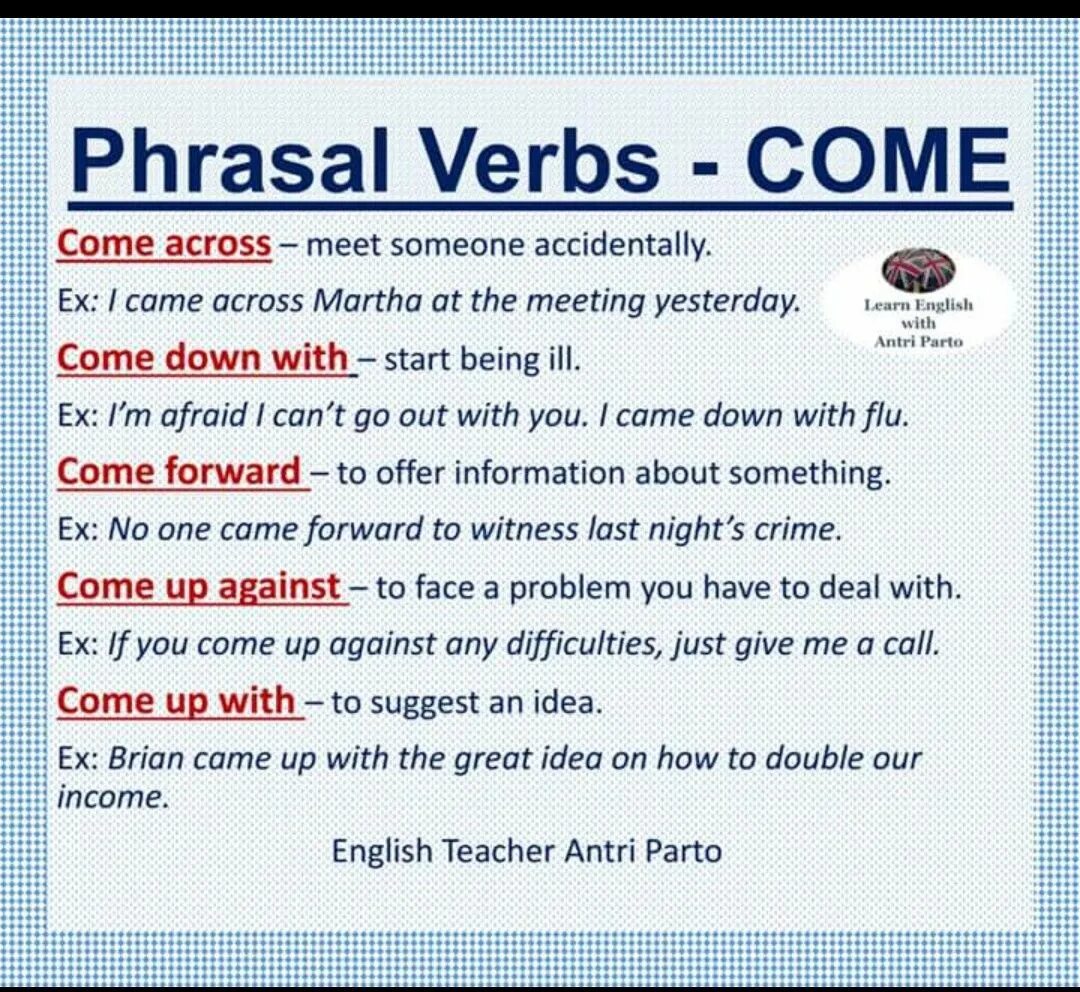 Phrasal Verbs - COME

Come across – meet someone accidentally.

Ex: I came across Martha at the meeting yesterday.

Learn English with Antri Parto

Come down with – start being ill.

Ex: I'm afraid I can't go out with you. I came down with flu.

Come forward – to offer information about something.

Ex: No one came forward to witness last night's crime.

Come up against – to face a problem you have to deal with.

Ex: If you come up against any difficulties, just give me a call.

Come up with – to suggest an idea.

Ex: Brian came up with the great idea on how to double our income.

English Teacher Antri Parto